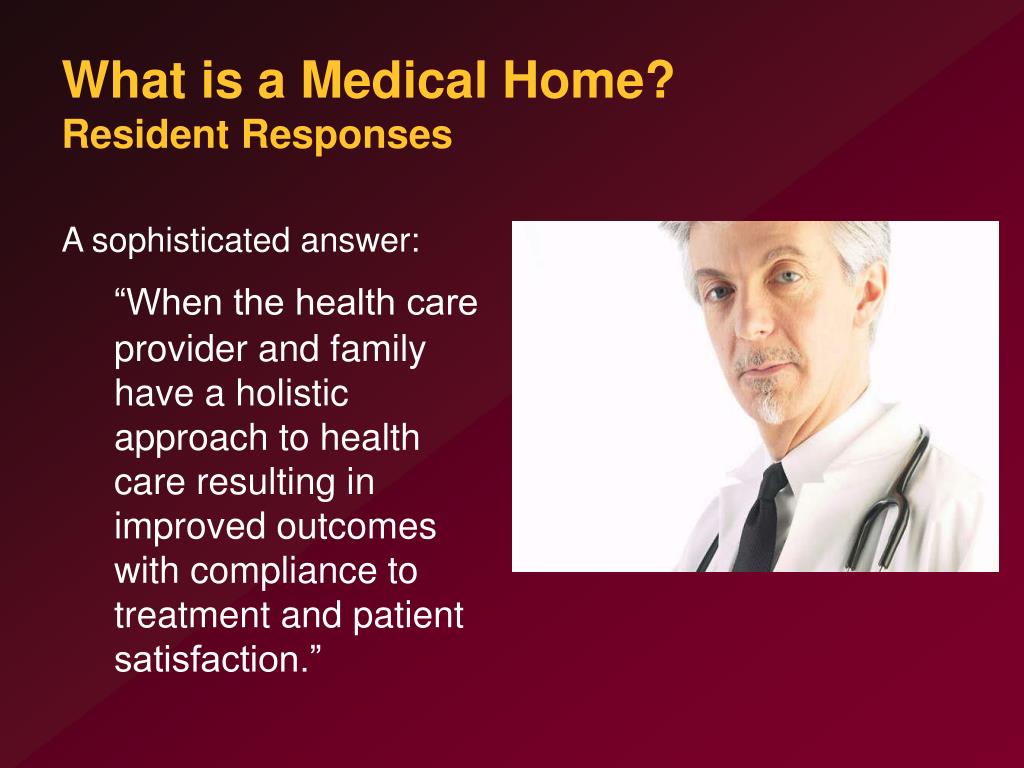 What is a Medical Home?
Resident Responses

A sophisticated answer:

“When the health care provider and family have a holistic approach to health care resulting in improved outcomes with compliance to treatment and patient satisfaction.”